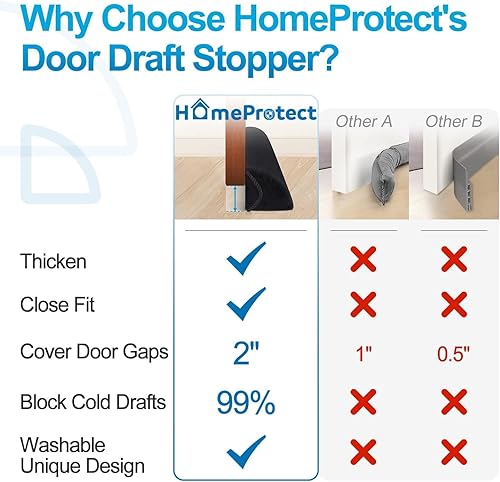 Why Choose HomeProtect's Door Draft Stopper?

| | HomeProtect | Other A | Other B |
|---|---|---|---|
| Thicken | ✓ | ✗ | ✗ |
| Close Fit | ✓ | ✗ | ✗ |
| Cover Door Gaps | 2" | 1" | 0.5" |
| Block Cold Drafts | 99% | ✗ | ✗ |
| Washable Unique Design | ✓ | ✗ | ✗ |